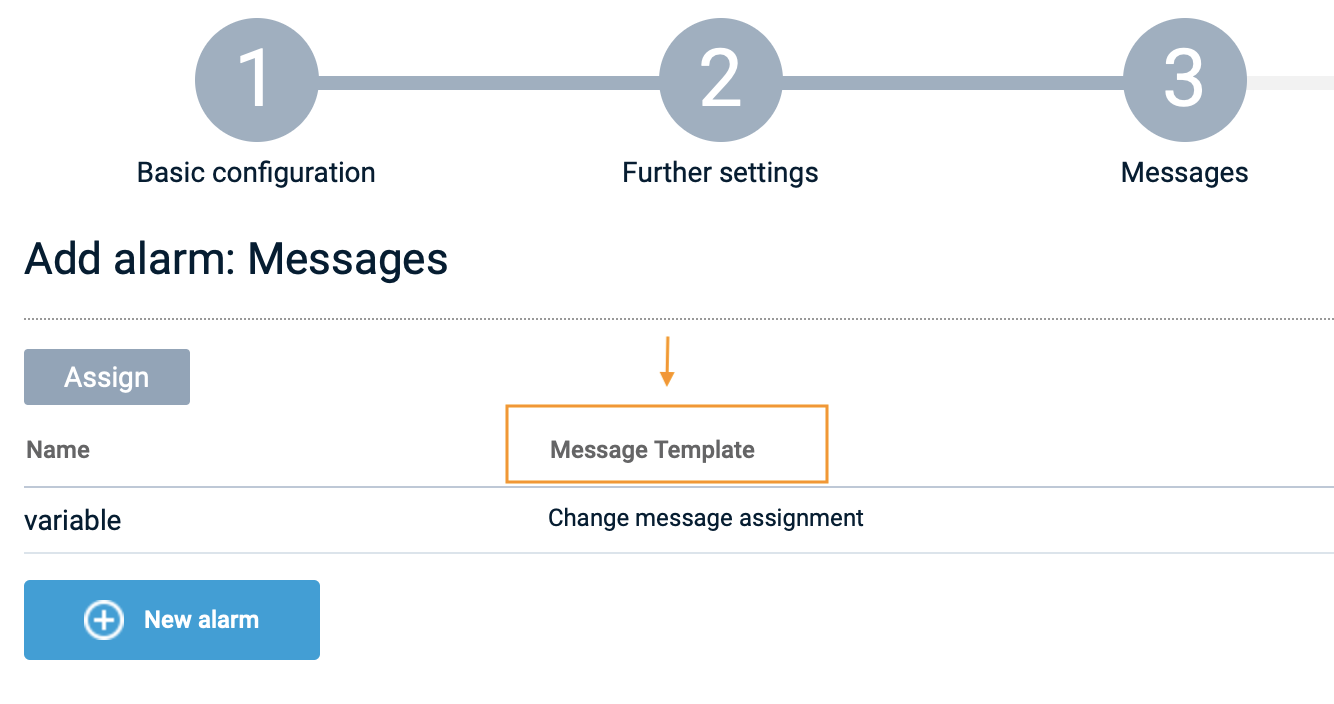 1
Basic configuration

2
Further settings

3
Messages

Add alarm: Messages

Assign

| Name | Message Template |
|---|---|
| variable | Change message assignment |

New alarm